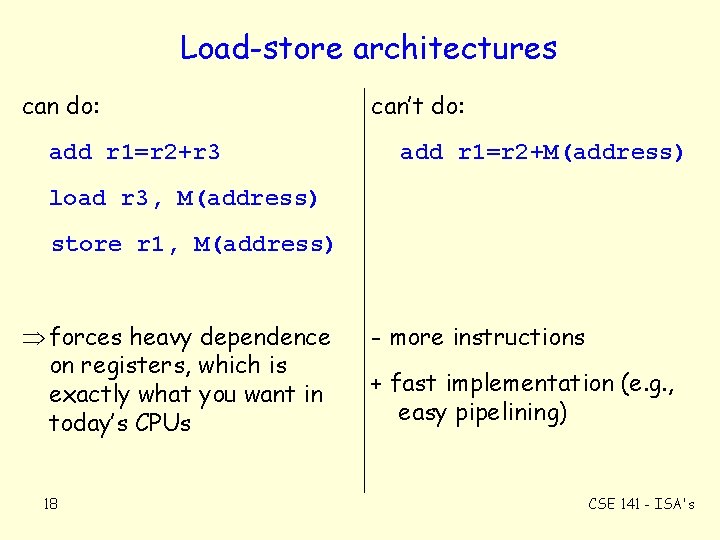 Load-store architectures

can do:

add r1=r2+r3

load r3, M(address)

store r1, M(address)

$\Rightarrow$ forces heavy dependence on registers, which is exactly what you want in today's CPUs

can't do:

add r1=r2+M(address)

- more instructions

+ fast implementation (e.g., easy pipelining)

18

CSE 141 - ISA's